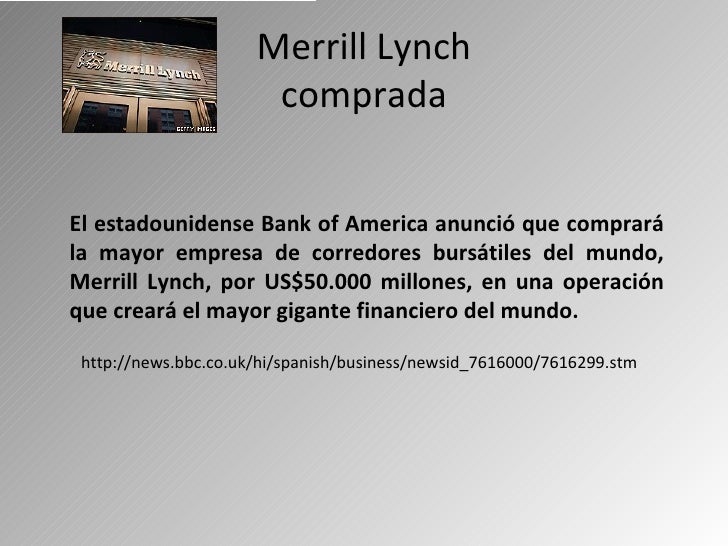 Merrill Lynch

GETTY IMAGES

Merrill Lynch comprada

El estadounidense Bank of America anunció que comprará la mayor empresa de corredores bursátiles del mundo, Merrill Lynch, por US$50.000 millones, en una operación que creará el mayor gigante financiero del mundo.

http://news.bbc.co.uk/hi/spanish/business/newsid_7616000/7616299.stm